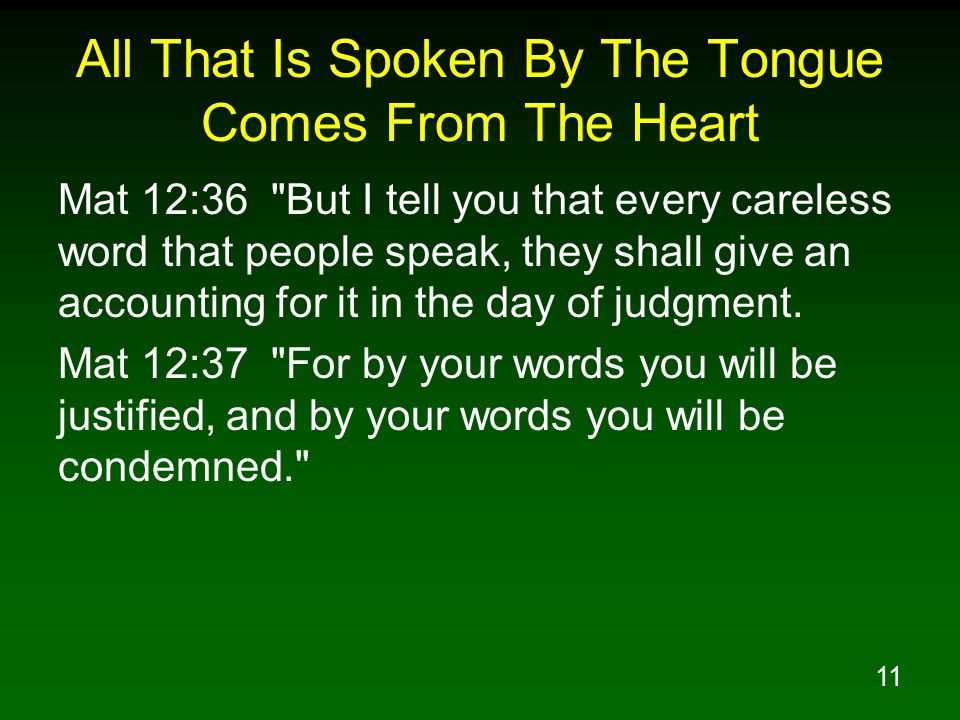 All That Is Spoken By The Tongue Comes From The Heart

Mat 12:36 "But I tell you that every careless word that people speak, they shall give an accounting for it in the day of judgment.

Mat 12:37 "For by your words you will be justified, and by your words you will be condemned."

11